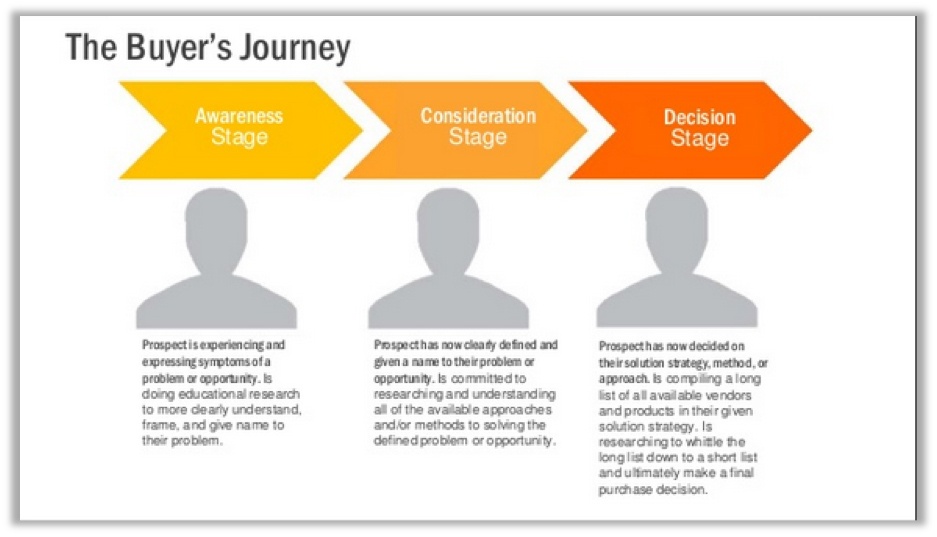 The Buyer's Journey

Awareness Stage

Consideration Stage

Decision Stage

Prospect is experiencing and expressing symptoms of a problem or opportunity. Is doing educational research to more clearly understand, frame, and give name to their problem.

Prospect has now clearly defined and given a name to their problem or opportunity. Is committed to researching and understanding all of the available approaches and/or methods to solving the defined problem or opportunity.

Prospect has now decided on their solution strategy, method, or approach. Is compiling a long list of all available vendors and products in their given solution strategy. Is researching to whittle the long list down to a short list and ultimately make a final purchase decision.